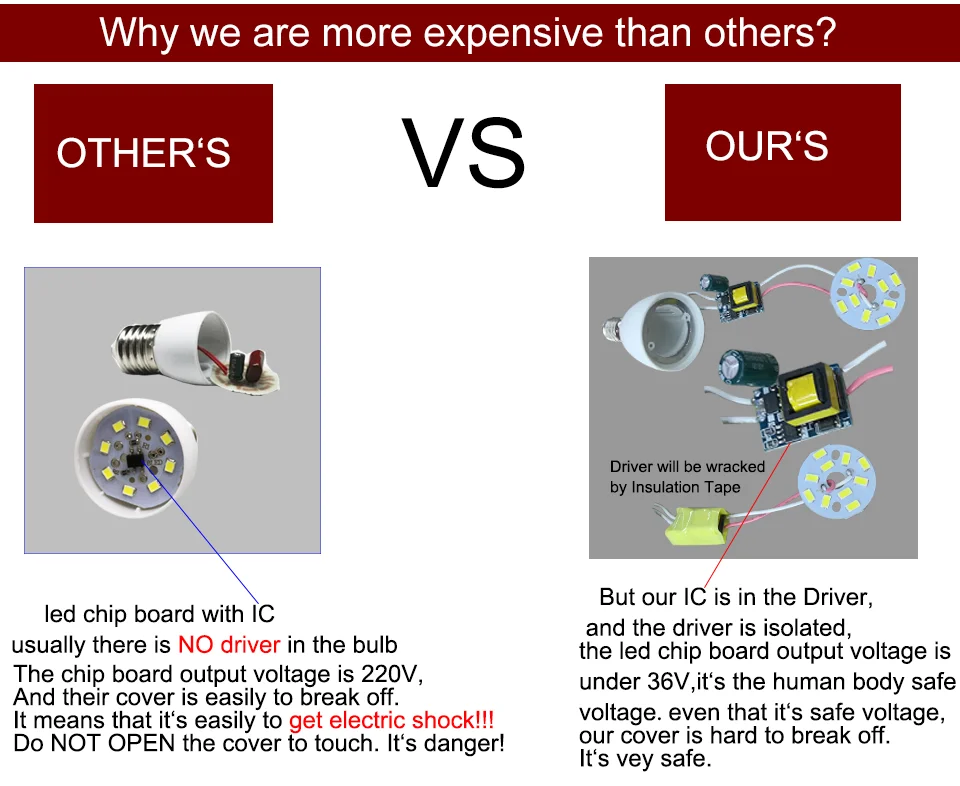 Why we are more expensive than others?

OTHER'S

VS

OUR'S

led chip board with IC

usually there is NO driver in the bulb

The chip board output voltage is 220V,
And their cover is easily to break off.
It means that it's easily to get electric shock!!!
Do NOT OPEN the cover to touch. It's danger!

Driver will be wracked by Insulation Tape

But our IC is in the Driver,
and the driver is isolated,
the led chip board output voltage is under 36V,it's the human body safe voltage. even that it's safe voltage,
our cover is hard to break off.
It's vey safe.